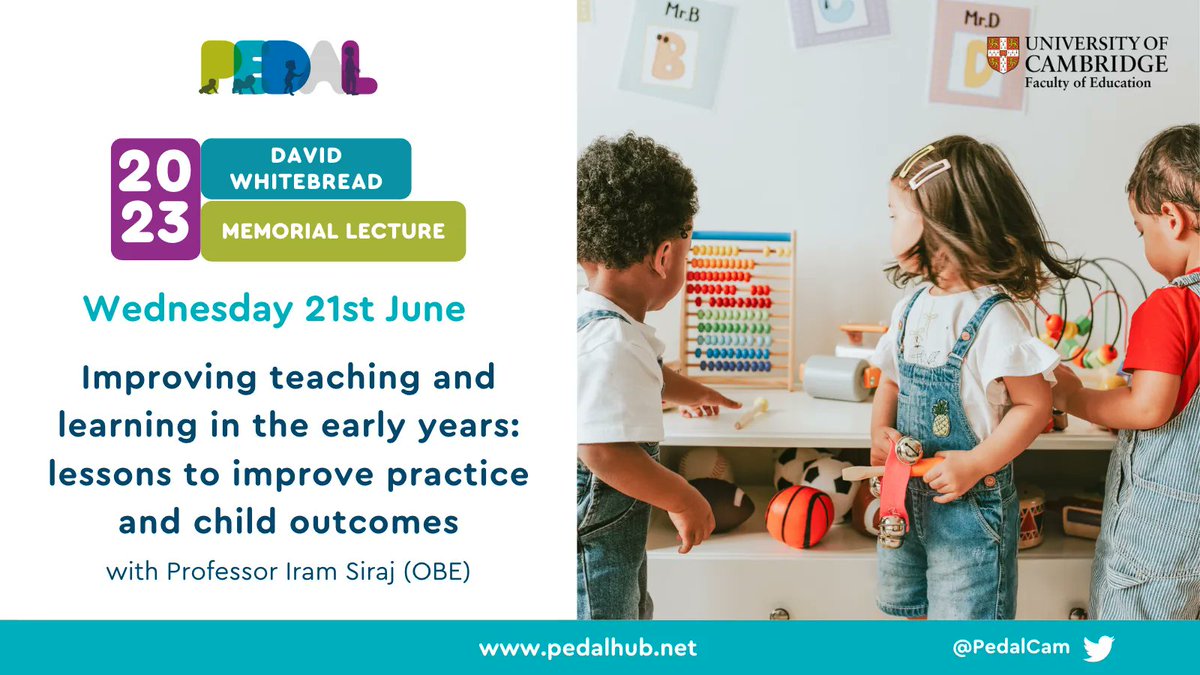 PEDAL

2023 DAVID WHITEBREAD MEMORIAL LECTURE

Wednesday 21st June

Improving teaching and learning in the early years: lessons to improve practice and child outcomes

with Professor Iram Siraj (OBE)

Mr.B
B
Mr.D
D

UNIVERSITY OF CAMBRIDGE
Faculty of Education

www.pedalhub.net

@PedalCam